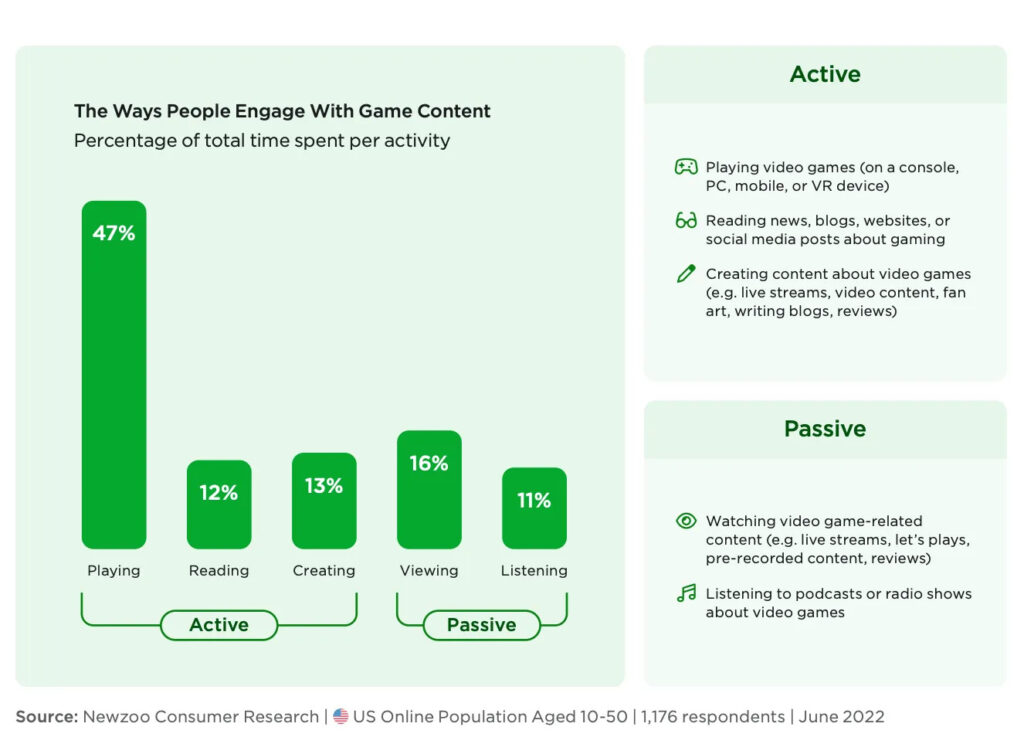 The Ways People Engage With Game Content
Percentage of total time spent per activity

47%
12%
13%
16%
11%

Playing
Reading
Creating
Viewing
Listening

Active
Passive

Active

Playing video games (on a console, PC, mobile, or VR device)

Reading news, blogs, websites, or social media posts about gaming

Creating content about video games (e.g. live streams, video content, fan art, writing blogs, reviews)

Passive

Watching video game-related content (e.g. live streams, let's plays, pre-recorded content, reviews)

Listening to podcasts or radio shows about video games

Source: Newzoo Consumer Research | US Online Population Aged 10-50 | 1,176 respondents | June 2022